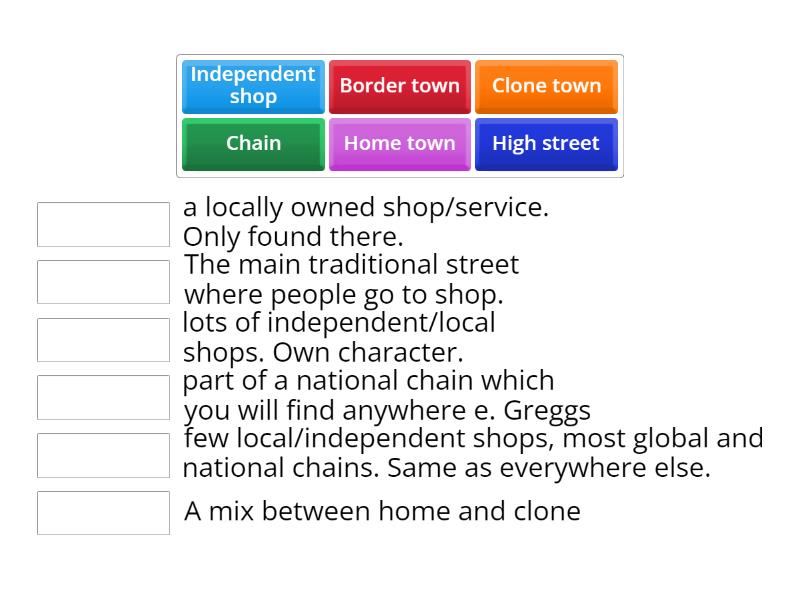 Independent shop
Border town
Clone town
Chain
Home town
High street

a locally owned shop/service. Only found there.

The main traditional street where people go to shop.

lots of independent/local shops. Own character.

part of a national chain which you will find anywhere e. Greggs

few local/independent shops, most global and national chains. Same as everywhere else.

A mix between home and clone